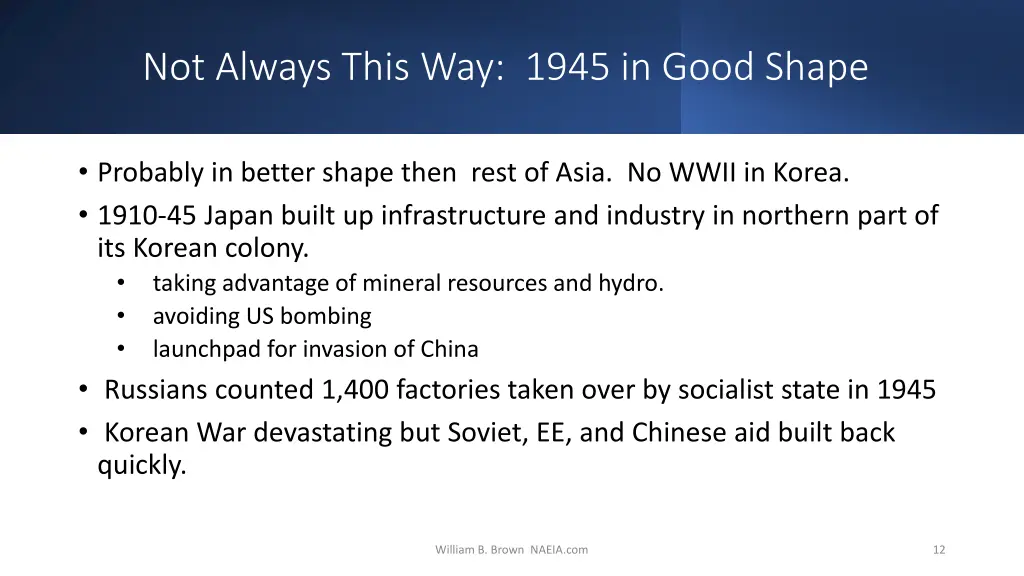 Not Always This Way: 1945 in Good Shape

• Probably in better shape then rest of Asia. No WWII in Korea.
• 1910-45 Japan built up infrastructure and industry in northern part of its Korean colony.
• taking advantage of mineral resources and hydro.
• avoiding US bombing
• launchpad for invasion of China
• Russians counted 1,400 factories taken over by socialist state in 1945
• Korean War devastating but Soviet, EE, and Chinese aid built back quickly.

William B. Brown NAEIA.com

12